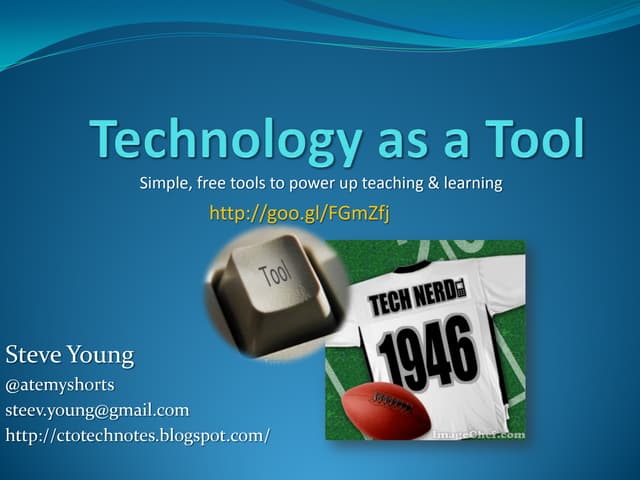 Technology as a Tool

Simple, free tools to power up teaching & learning

http://goo.gl/FGmZfj

Tool

TECH NERD

1946

ImageChef.com

Steve Young

@atemyshorts

steev.young@gmail.com

http://ctotechnotes.blogspot.com/